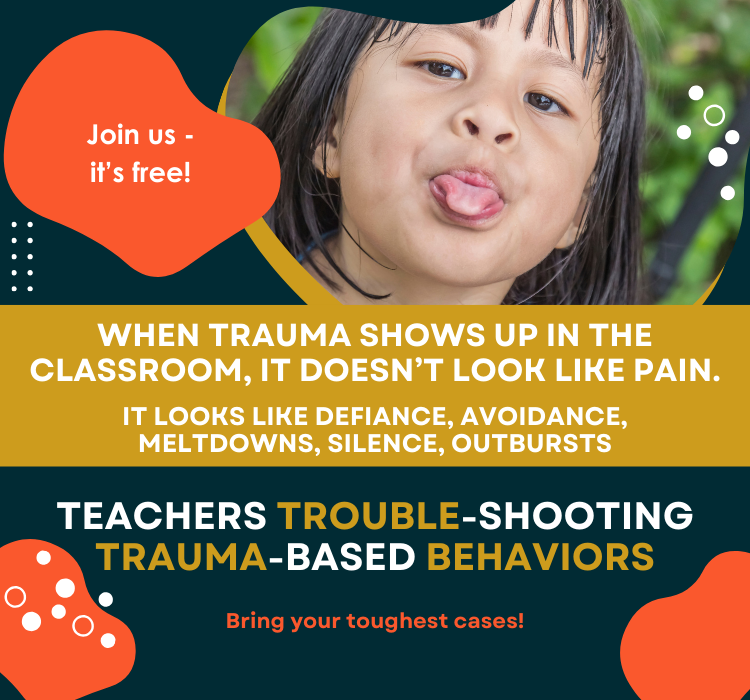 Join us - it's free!

WHEN TRAUMA SHOWS UP IN THE CLASSROOM, IT DOESN'T LOOK LIKE PAIN.

IT LOOKS LIKE DEFIANCE, AVOIDANCE, MELTDOWNS, SILENCE, OUTBURSTS

TEACHERS TROUBLE-SHOOTING TRAUMA-BASED BEHAVIORS

Bring your toughest cases!